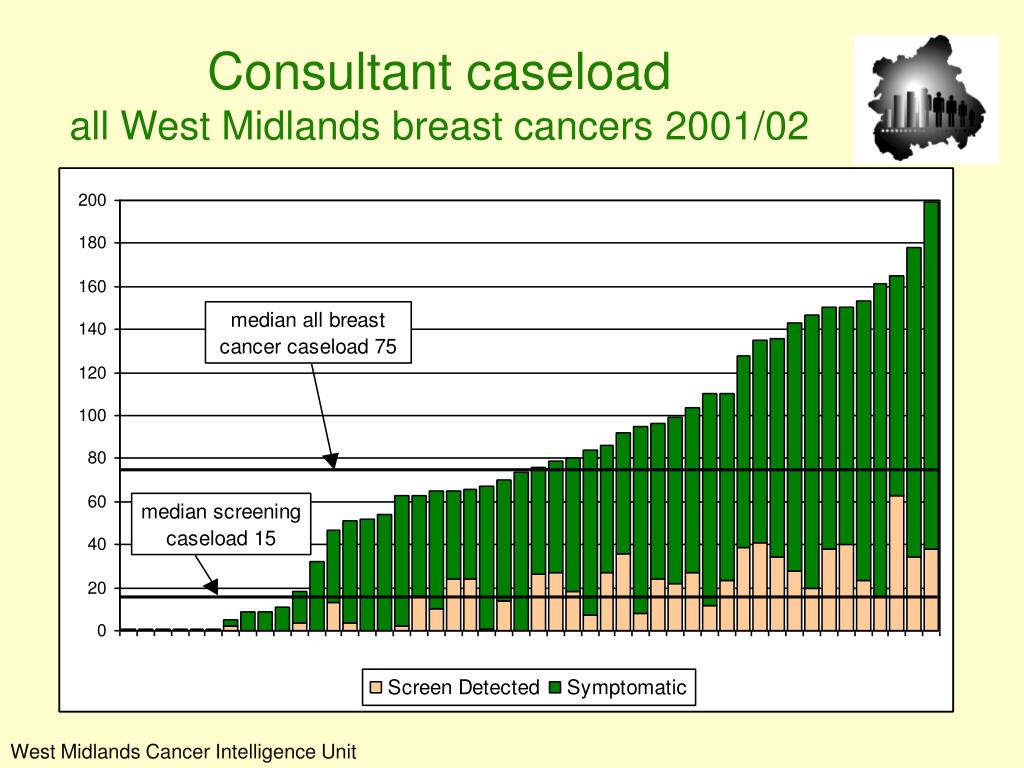 Consultant caseload
all West Midlands breast cancers 2001/02

200
180
160
140
120
100
80
60
40
20
0

median all breast cancer caseload 75

median screening caseload 15

Screen Detected Symptomatic

West Midlands Cancer Intelligence Unit